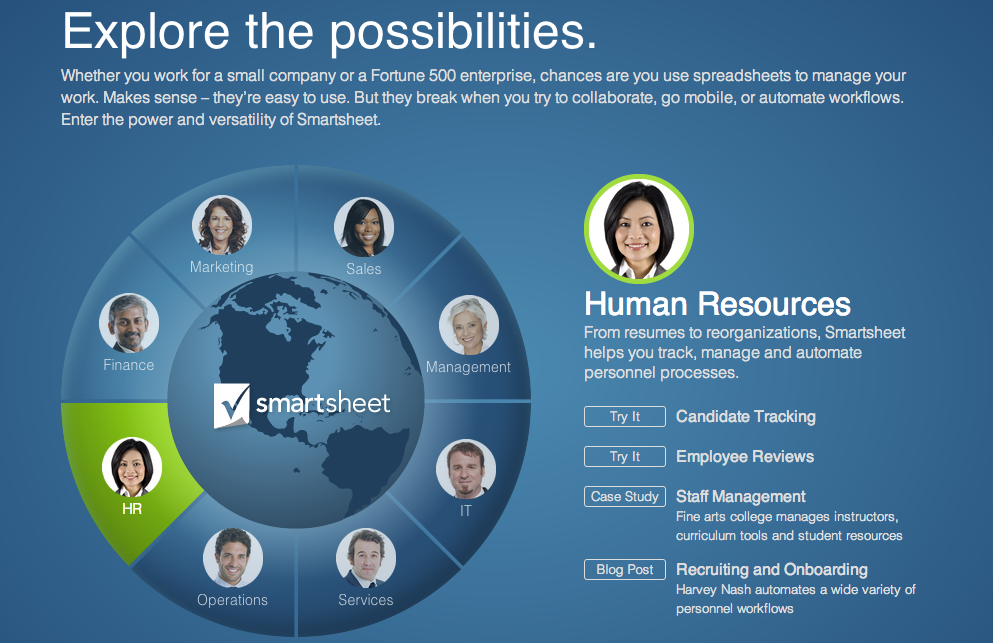 Explore the possibilities.

Whether you work for a small company or a Fortune 500 enterprise, chances are you use spreadsheets to manage your work. Makes sense – they're easy to use. But they break when you try to collaborate, go mobile, or automate workflows. Enter the power and versatility of Smartsheet.

Marketing

Sales

Finance

Management

smartsheet

HR

IT

Operations

Services

Human Resources

From resumes to reorganizations, Smartsheet helps you track, manage and automate personnel processes.

Try It
Candidate Tracking

Try It
Employee Reviews

Case Study
Staff Management
Fine arts college manages instructors, curriculum tools and student resources

Blog Post
Recruiting and Onboarding
Harvey Nash automates a wide variety of personnel workflows